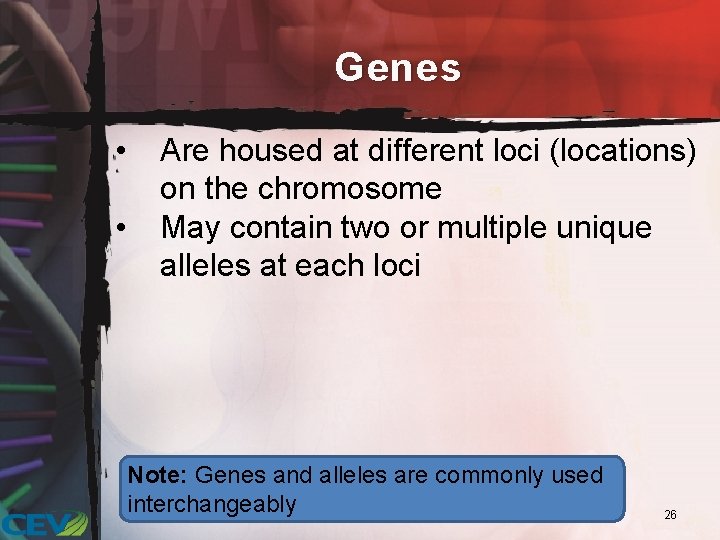 Genes

• Are housed at different loci (locations) on the chromosome
• May contain two or multiple unique alleles at each loci

Note: Genes and alleles are commonly used interchangeably

26

CEV